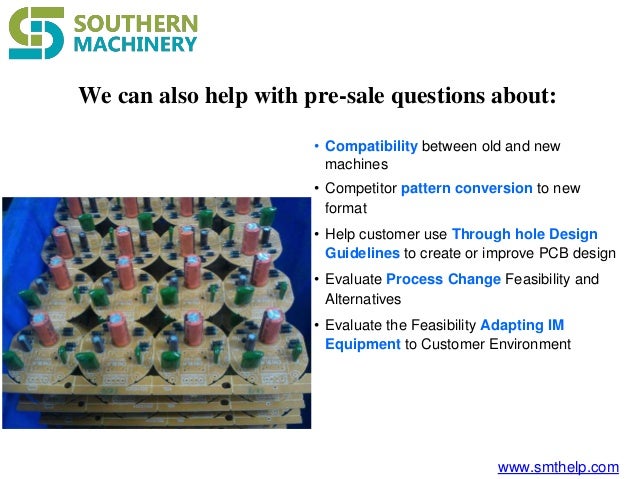 SOUTHERN MACHINERY

We can also help with pre-sale questions about:

• Compatibility between old and new machines
• Competitor pattern conversion to new format
• Help customer use Through hole Design Guidelines to create or improve PCB design
• Evaluate Process Change Feasibility and Alternatives
• Evaluate the Feasibility Adapting IM Equipment to Customer Environment

www.smthelp.com